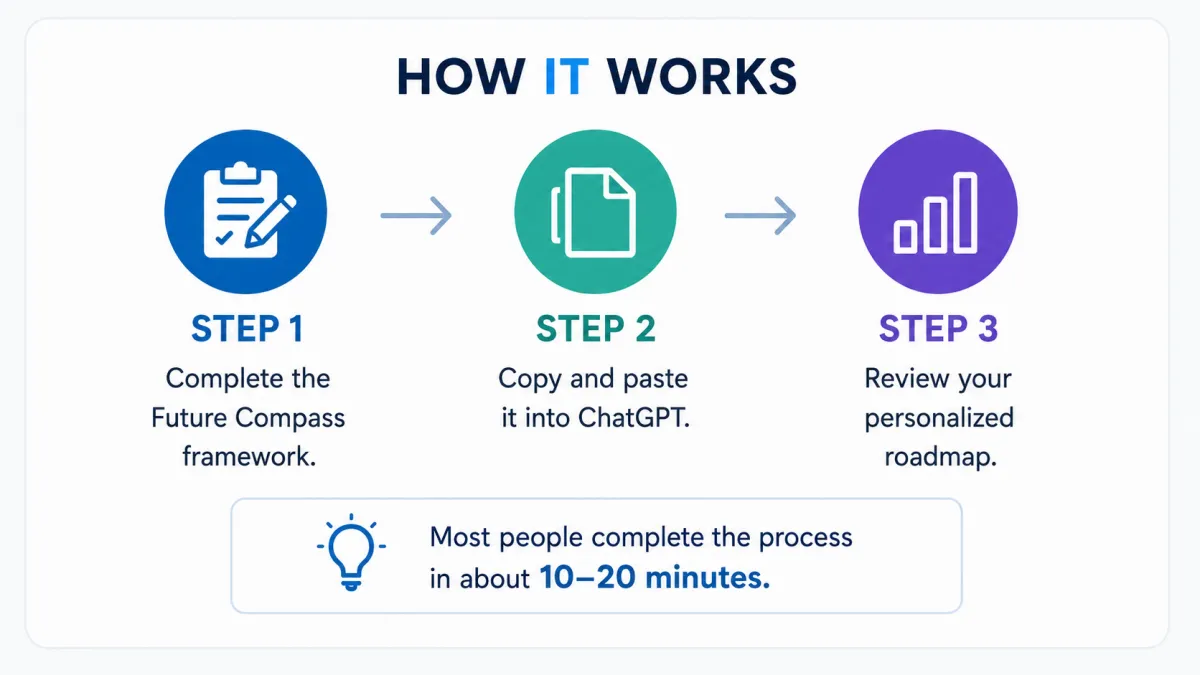 HOW IT WORKS

STEP 1
Complete the Future Compass framework.

STEP 2
Copy and paste it into ChatGPT.

STEP 3
Review your personalized roadmap.

Most people complete the process in about 10–20 minutes.